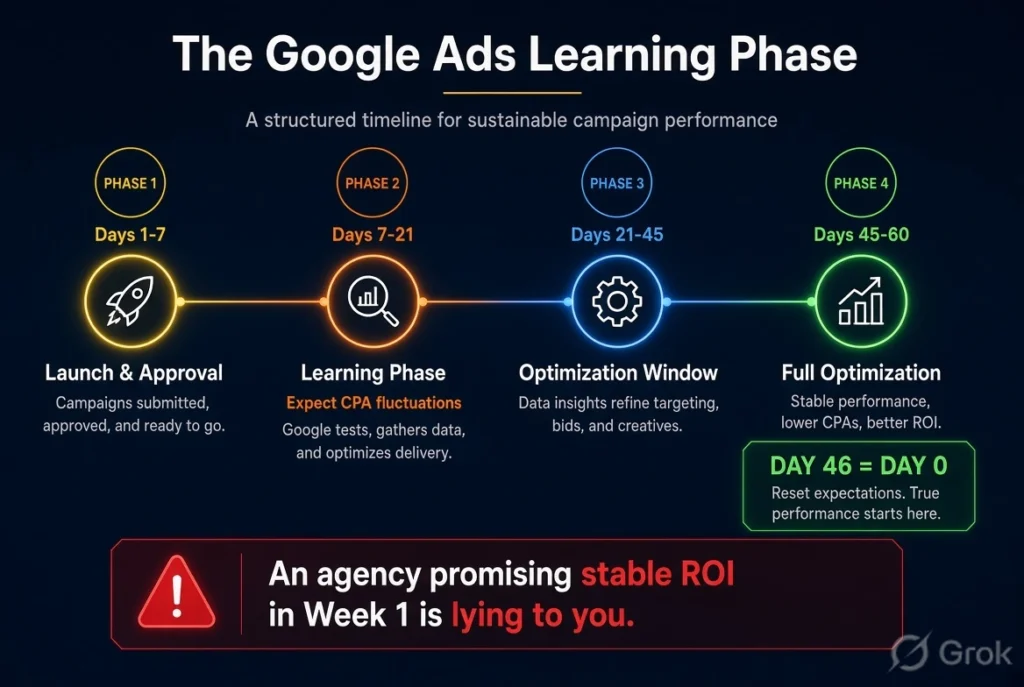 The Google Ads Learning Phase

A structured timeline for sustainable campaign performance

PHASE 1
Days 1-7
Launch & Approval
Campaigns submitted, approved, and ready to go.

PHASE 2
Days 7-21
Learning Phase
Expect CPA fluctuations
Google tests, gathers data, and optimizes delivery.

PHASE 3
Days 21-45
Optimization Window
Data insights refine targeting, bids, and creatives.

PHASE 4
Days 45-60
Full Optimization
Stable performance, lower CPAs, better ROI.

DAY 46 = DAY 0
Reset expectations. True performance starts here.

!

An agency promising stable ROI in Week 1 is lying to you.

Grok